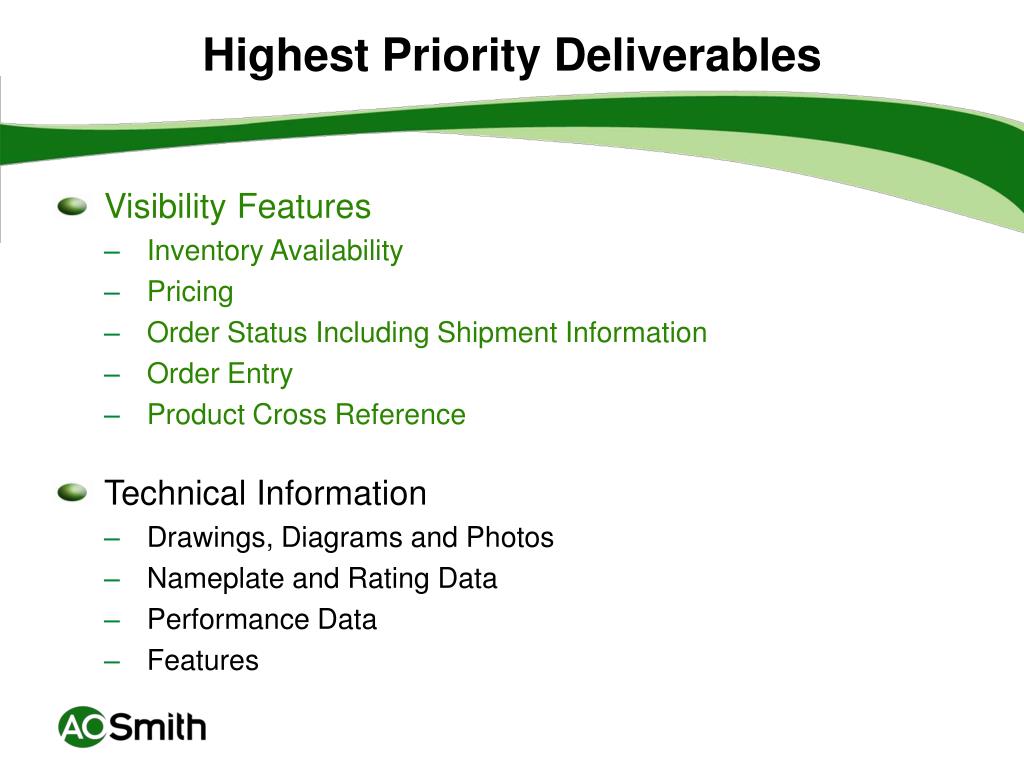 Highest Priority Deliverables

Visibility Features
– Inventory Availability
– Pricing
– Order Status Including Shipment Information
– Order Entry
– Product Cross Reference

Technical Information
– Drawings, Diagrams and Photos
– Nameplate and Rating Data
– Performance Data
– Features

AO Smith